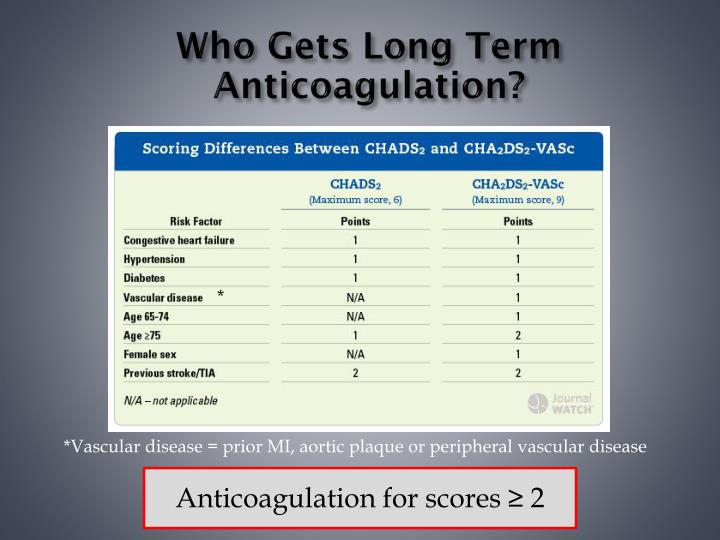 Who Gets Long Term Anticoagulation?

Scoring Differences Between $CHADS_2$ and $CHA_2DS_2$-VASc

| | $CHADS_2$ (Maximum score, 6) | $CHA_2DS_2$-VASc (Maximum score, 9) |
|---|---|---|
| Risk Factor | Points | Points |
| Congestive heart failure | 1 | 1 |
| Hypertension | 1 | 1 |
| Diabetes | 1 | 1 |
| Vascular disease * | N/A | 1 |
| Age 65-74 | N/A | 1 |
| Age ≥75 | 1 | 2 |
| Female sex | N/A | 1 |
| Previous stroke/TIA | 2 | 2 |

N/A – not applicable

Journal WATCH

*Vascular disease = prior MI, aortic plaque or peripheral vascular disease

Anticoagulation for scores ≥ 2